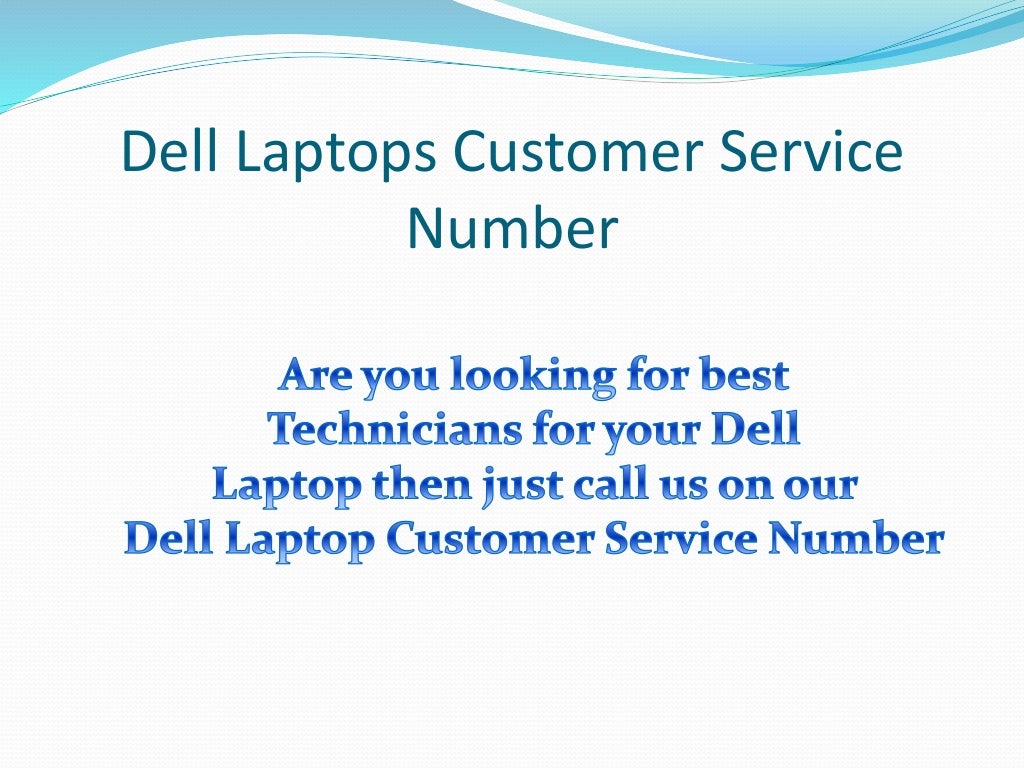 Dell Laptops Customer Service Number

Are you looking for best Technicians for your Dell Laptop then just call us on our Dell Laptop Customer Service Number